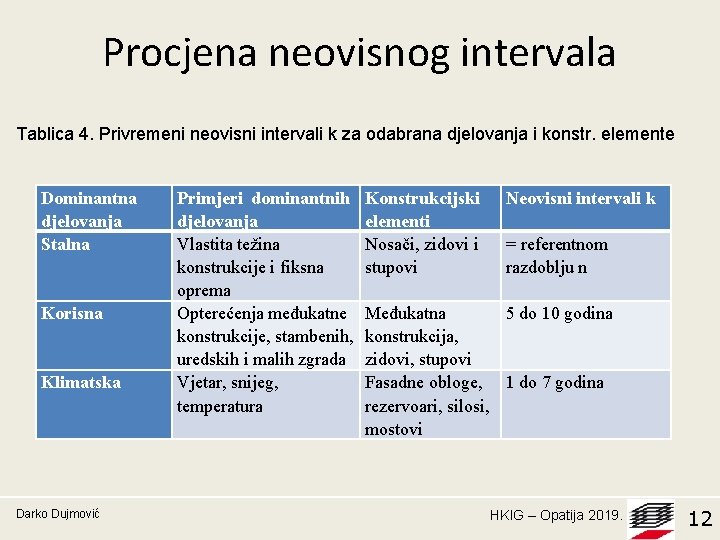 Procjena neovisnog intervala

Tablica 4. Privremeni neovisni intervali k za odabrana djelovanja i konstr. elemente

| Dominantna djelovanja | Primjeri dominantnih djelovanja | Konstrukcijski elementi | Neovisni intervali k |
|---|---|---|---|
| Stalna | Vlastita težina konstrukcije i fiksna oprema | Nosači, zidovi i stupovi | = referentnom razdoblju n |
| Korisna | Opterećenja međukatne konstrukcije, stambenih, uredskih i malih zgrada | Međukatna konstrukcija, zidovi, stupovi | 5 do 10 godina |
| Klimatska | Vjetar, snijeg, temperatura | Fasadne obloge, rezervoari, silosi, mostovi | 1 do 7 godina |

Darko Dujmović

HKIG – Opatija 2019.

12